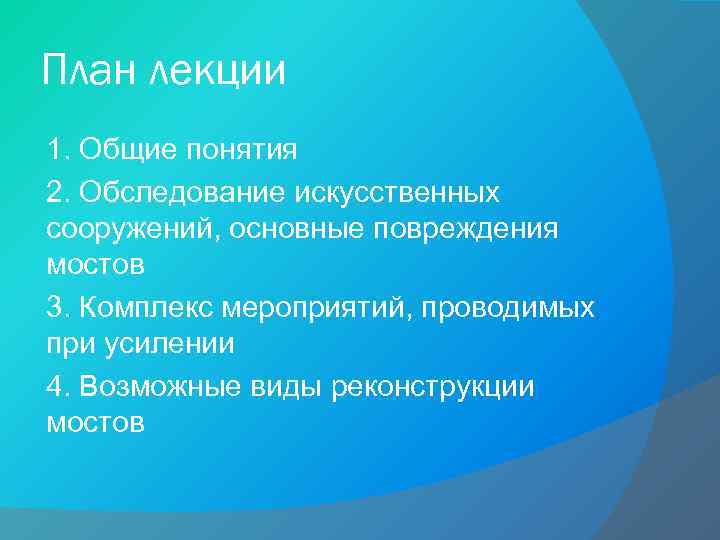 План лекции

1. Общие понятия

2. Обследование искусственных сооружений, основные повреждения мостов

3. Комплекс мероприятий, проводимых при усилении

4. Возможные виды реконструкции мостов